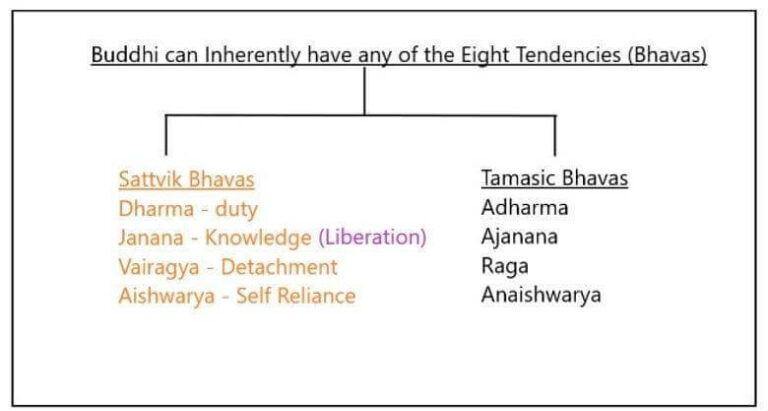 Buddhi can Inherently have any of the Eight Tendencies (Bhavas)

Sattvik Bhavas
Dharma - duty
Janana - Knowledge (Liberation)
Vairagya - Detachment
Aishwarya - Self Reliance

Tamasic Bhavas
Adharma
Ajanana
Raga
Anaishwarya